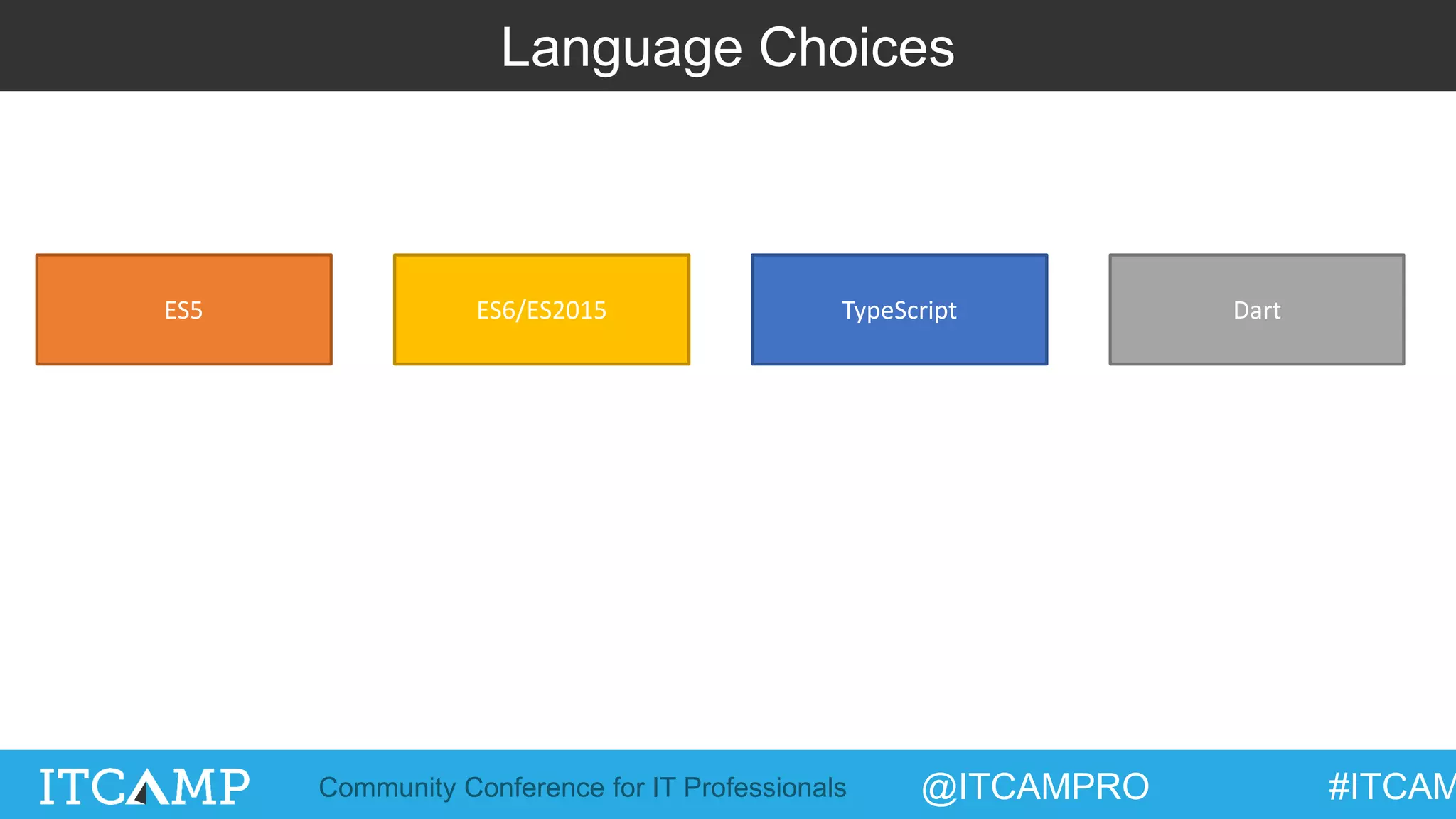 Language Choices

ES5

ES6/ES2015

TypeScript

Dart

ITCAMP

Community Conference for IT Professionals

@ITCAMPRO

#ITCAM